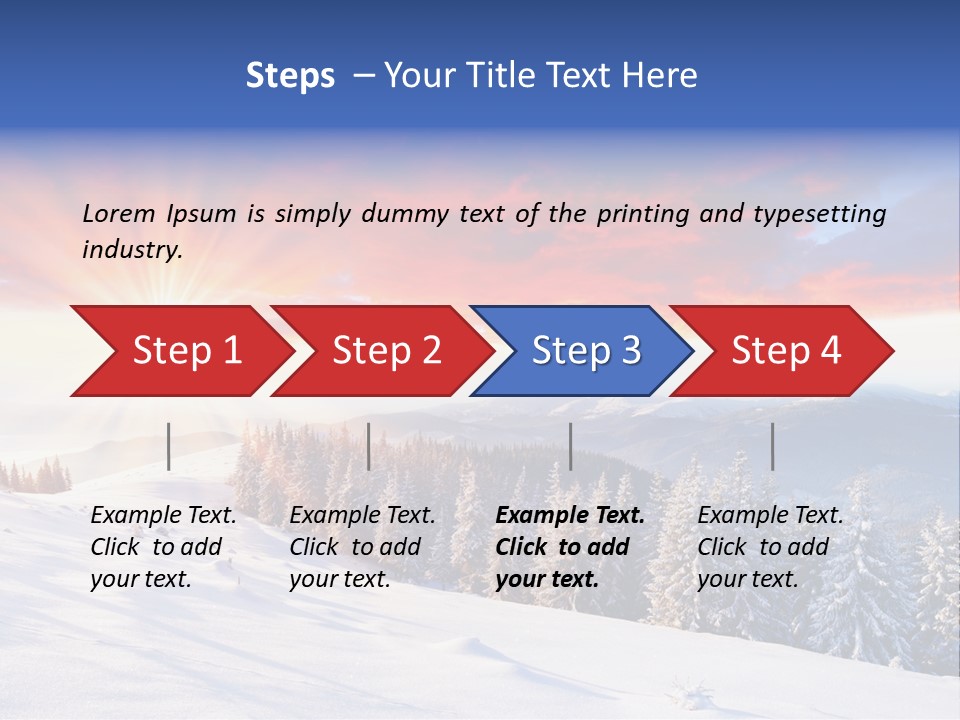 Steps – Your Title Text Here

Lorem Ipsum is simply dummy text of the printing and typesetting industry.

Step 1

Step 2

Step 3

Step 4

Example Text. Click to add your text.

Example Text. Click to add your text.

Example Text. Click to add your text.

Example Text. Click to add your text.